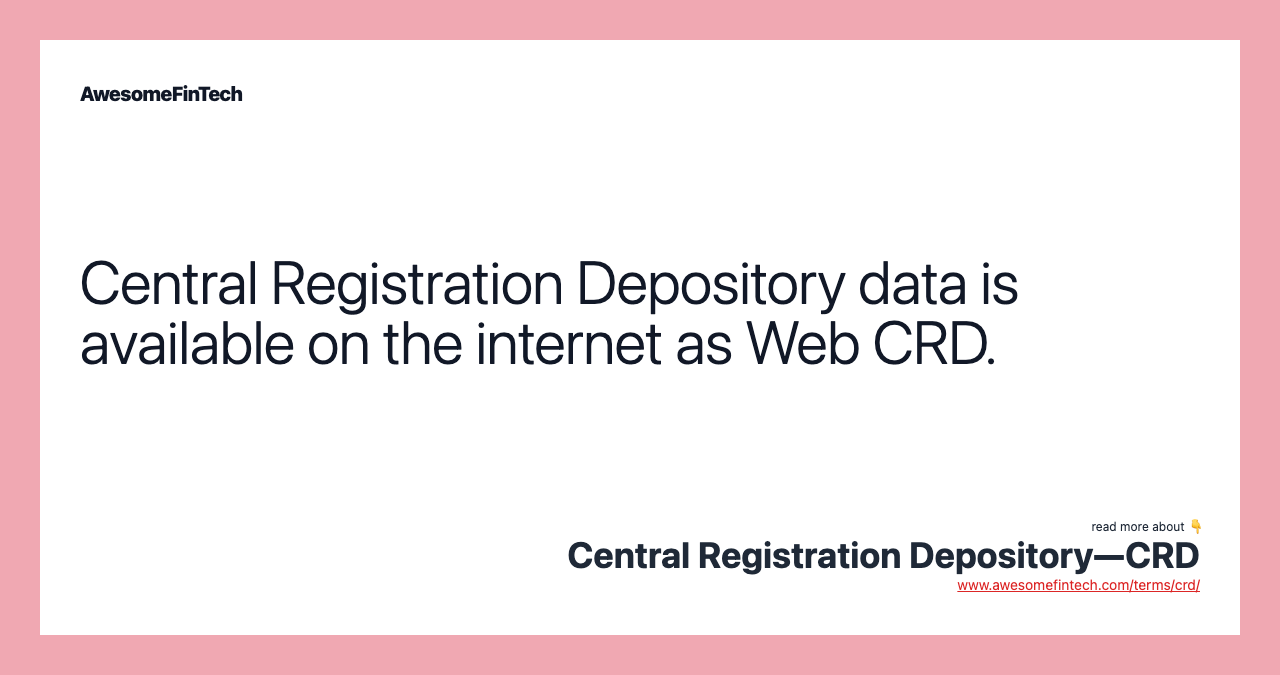 AwesomeFinTech

Central Registration Depository data is available on the internet as Web CRD.

read more about 👇

Central Registration Depository—CRD

www.awesomefintech.com/terms/crd/